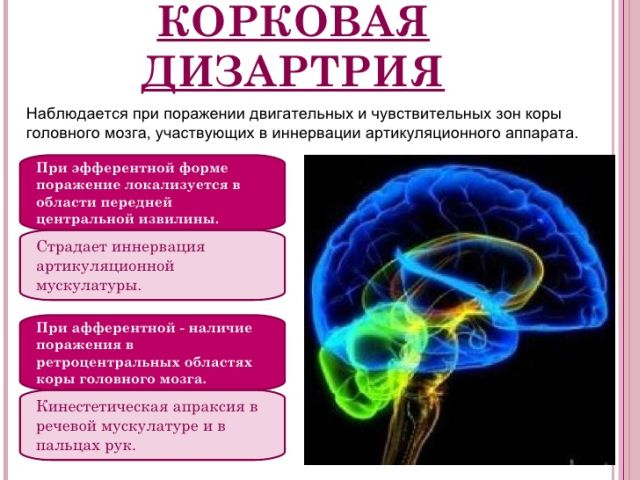 КОРКОВАЯ ДИЗАРТРИЯ

Наблюдается при поражении двигательных и чувствительных зон коры головного мозга, участвующих в иннервации артикуляционного аппарата.

При эфферентной форме поражение локализуется в области передней центральной извилины.

Страдает иннервация артикуляционной мускулатуры.

При афферентной - наличие поражения в ретроцентральных областях коры головного мозга.

Кинестетическая апраксия в речевой мускулатуре и в пальцах рук.